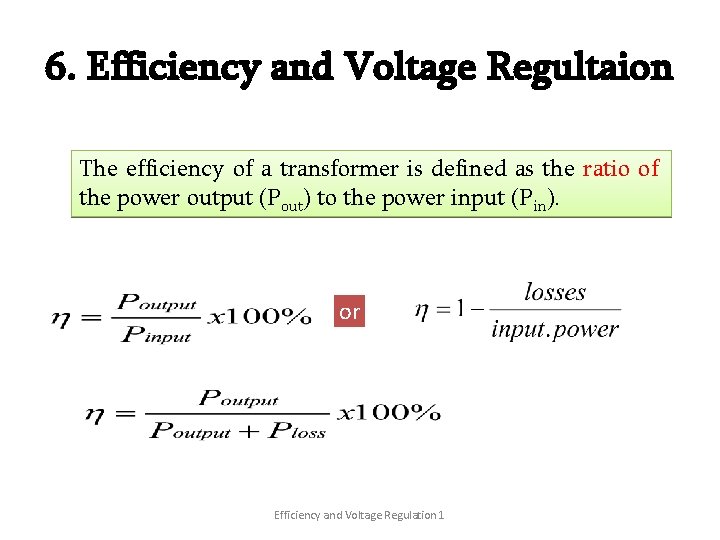 6. Efficiency and Voltage Regultaion

The efficiency of a transformer is defined as the ratio of the power output ($P_{out}$) to the power input ($P_{in}$).

$\eta = \frac{P_{output}}{P_{input}} x100\%$ or $\eta = 1 - \frac{losses}{input.power}$

$\eta = \frac{P_{output}}{P_{output} + P_{loss}} x100\%$

Efficiency and Voltage Regulation 1